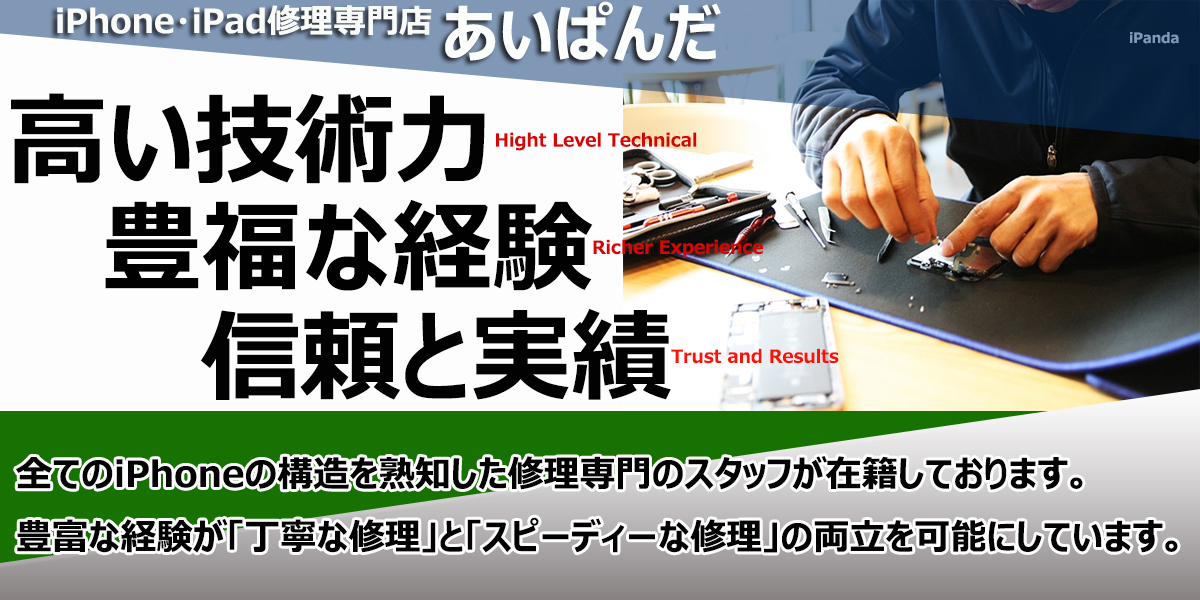 iPhone・iPad修理専門店 あいぱんだ

iPanda

高い技術力 Hight Level Technical

豊福な経験 Richer Experience

信頼と実績 Trust and Results

全てのiPhoneの構造を熟知した修理専門のスタッフが在籍しております。

豊富な経験が「丁寧な修理」と「スピーディーな修理」の両立を可能にしています。